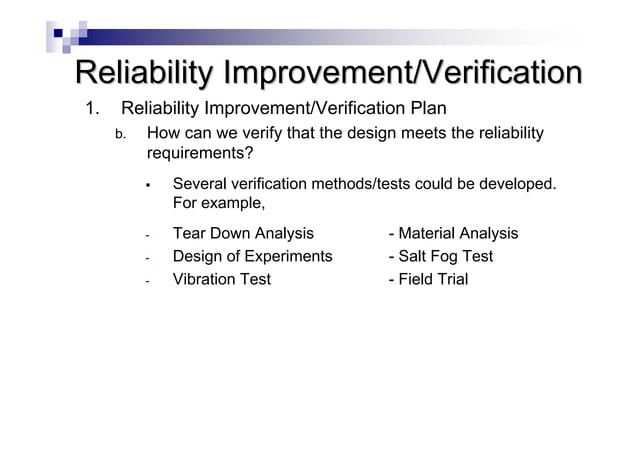 Reliability Improvement/Verification

1. Reliability Improvement/Verification Plan

b. How can we verify that the design meets the reliability requirements?

▪ Several verification methods/tests could be developed. For example,

- Tear Down Analysis - Material Analysis
- Design of Experiments - Salt Fog Test
- Vibration Test - Field Trial